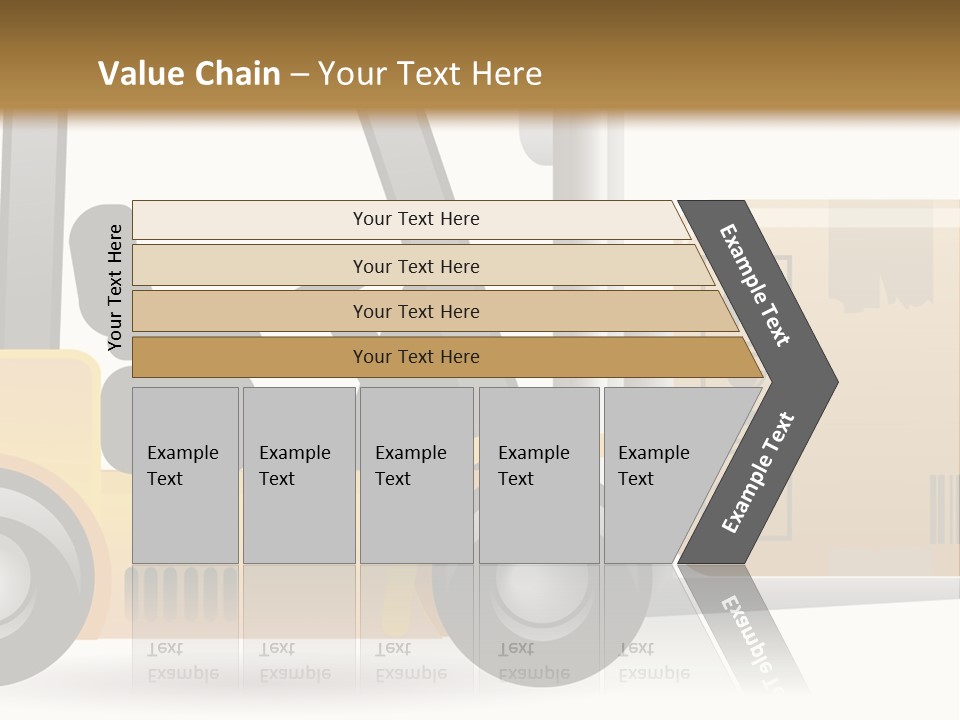 Value Chain – Your Text Here

Your Text Here

Your Text Here

Your Text Here

Your Text Here

Your Text Here

Example Text

Example Text

Example Text

Example Text

Example Text

Example Text

Example Text